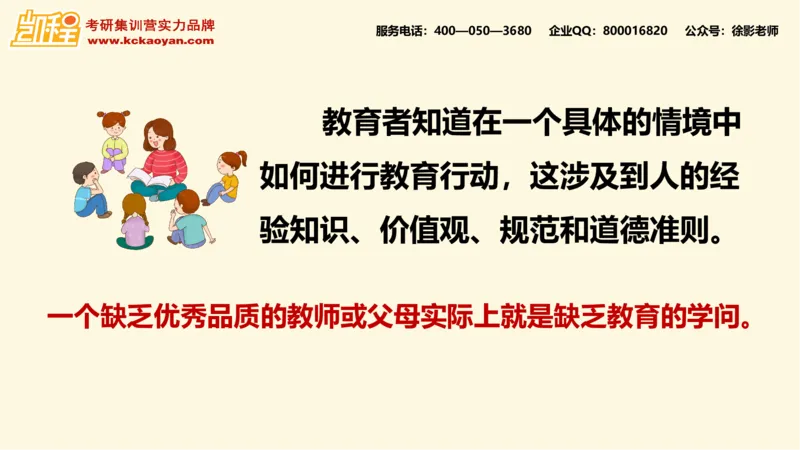 凯程 考研集训营实力品牌
www.kckaoyan.com

服务电话：400—050—3680　企业QQ：800016820　公众号：徐影老师

教育者知道在一个具体的情境中如何进行教育行动，这涉及到人的经验知识、价值观、规范和道德准则。

一个缺乏优秀品质的教师或父母实际上就是缺乏教育的学问。